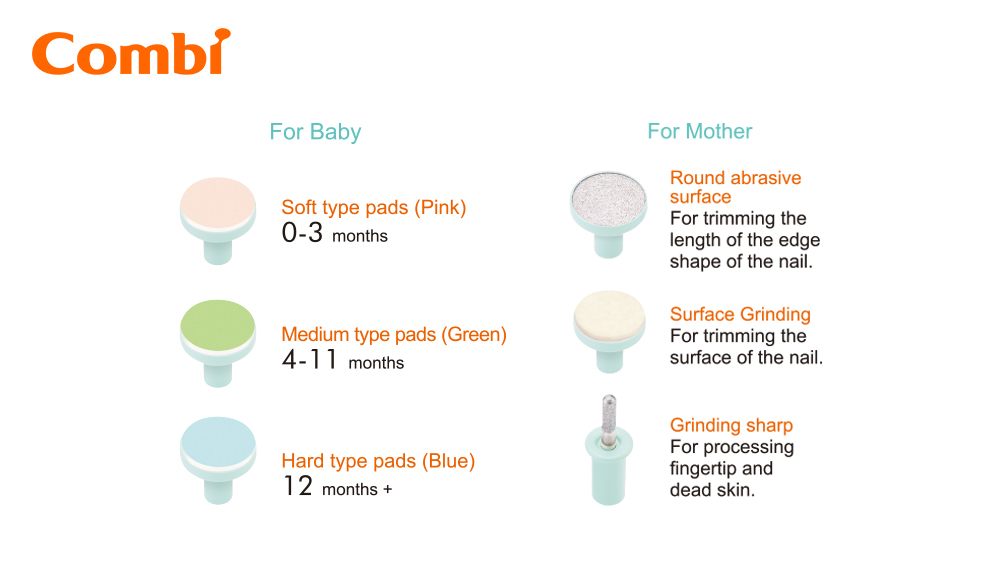 Combi

For Baby

Soft type pads (Pink)
0-3 months

Medium type pads (Green)
4-11 months

Hard type pads (Blue)
12 months +

For Mother

Round abrasive surface
For trimming the length of the edge shape of the nail.

Surface Grinding
For trimming the surface of the nail.

Grinding sharp
For processing fingertip and dead skin.